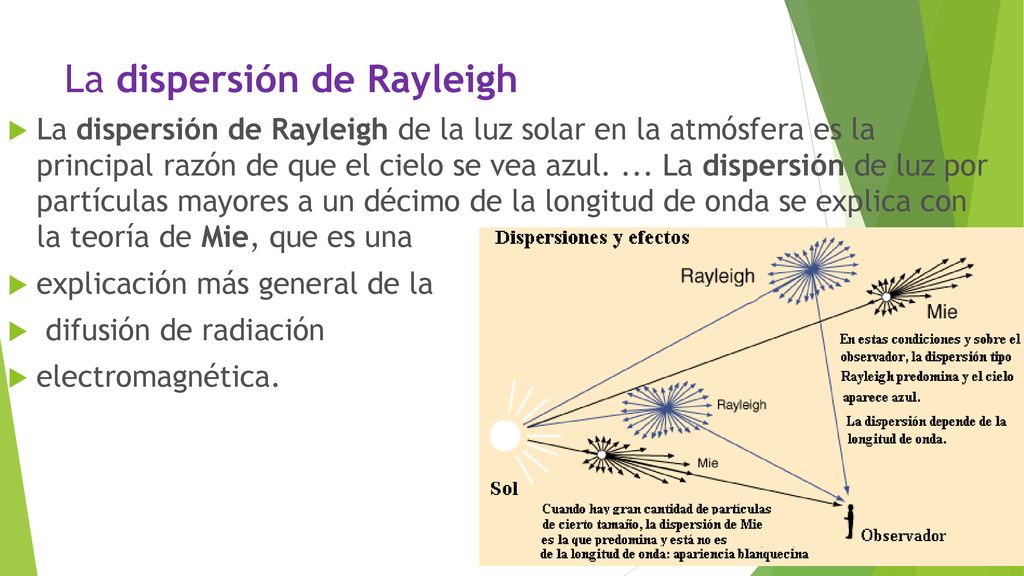 La dispersión de Rayleigh

La dispersión de Rayleigh de la luz solar en la atmósfera es la principal razón de que el cielo se vea azul. ... La dispersión de luz por partículas mayores a un décimo de la longitud de onda se explica con la teoría de Mie, que es una

explicación más general de la

difusión de radiación

electromagnética.

Dispersiones y efectos

Rayleigh

Mie

En estas condiciones y sobre el observador, la dispersión tipo Rayleigh predomina y el cielo aparece azul.

La dispersión depende de la longitud de onda.

Rayleigh

Mie

Sol

Cuando hay gran cantidad de partículas de cierto tamaño, la dispersión de Mie es la que predomina y está no es de la longitud de onda: apariencia blanquecina

Observador